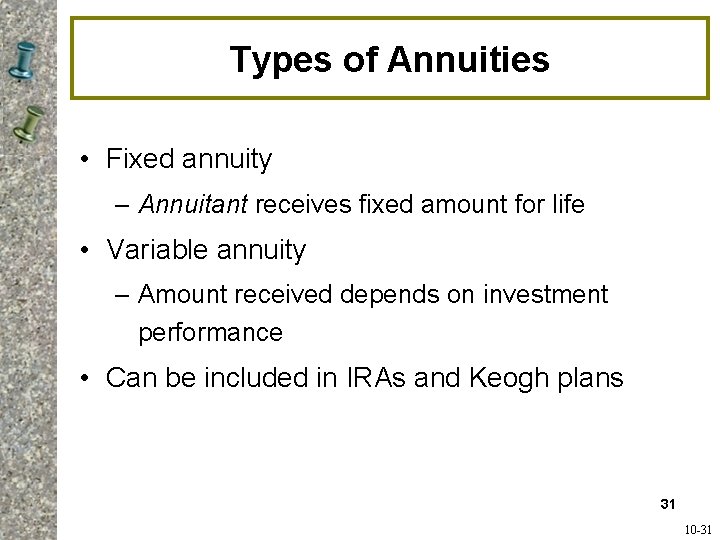 Types of Annuities

• Fixed annuity
 – Annuitant receives fixed amount for life
• Variable annuity
 – Amount received depends on investment performance
• Can be included in IRAs and Keogh plans

31

10-31